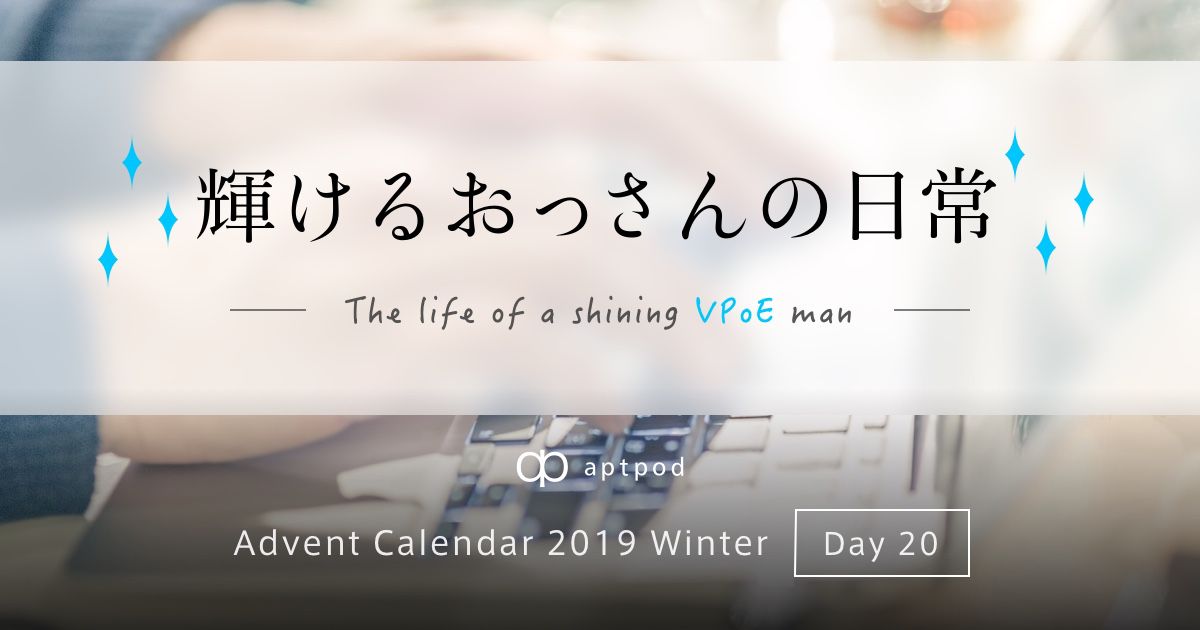 輝けるおっさんの日常

The life of a shining VPoE man

aptpod

Advent Calendar 2019 Winter

Day 20